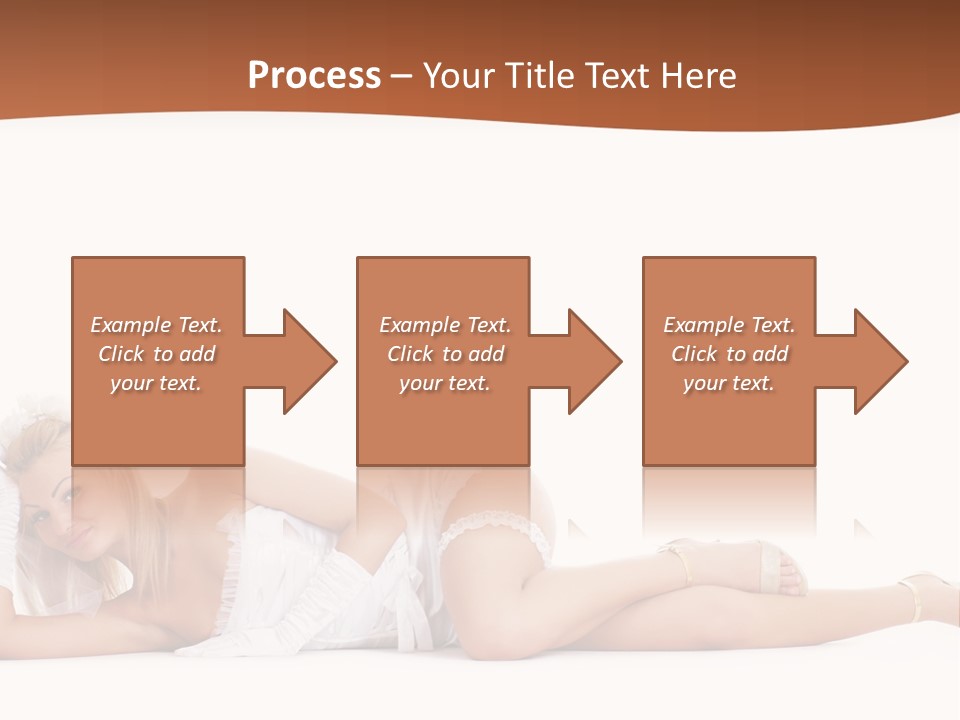 Process – Your Title Text Here

Example Text. Click to add your text.

Example Text. Click to add your text.

Example Text. Click to add your text.